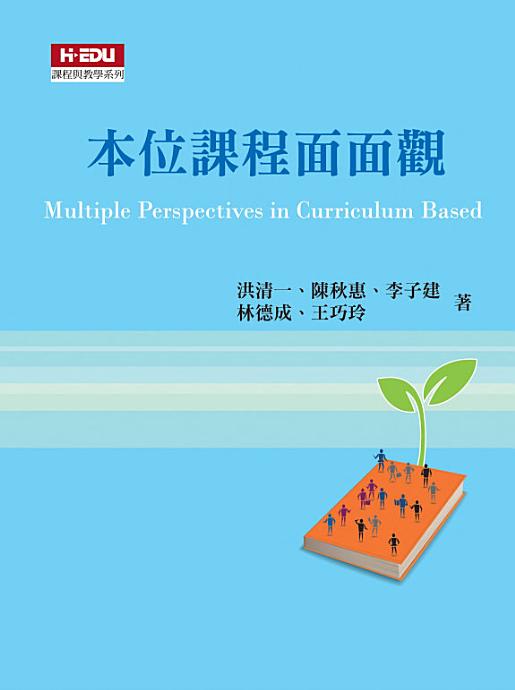 H·EDU
課程與教學系列

本位課程面面觀

Multiple Perspectives in Curriculum Based

洪清一、陳秋惠、李子建
林德成、王巧玲
著